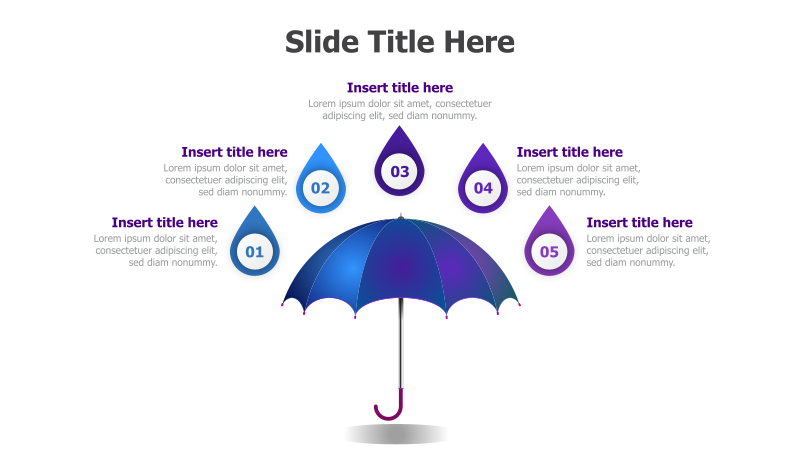 Slide Title Here

Insert title here
Lorem ipsum dolor sit amet, consectetuer adipiscing elit, sed diam nonummy.

03

Insert title here
Lorem ipsum dolor sit amet, consectetuer adipiscing elit, sed diam nonummy.

02

04

Insert title here
Lorem ipsum dolor sit amet, consectetuer adipiscing elit, sed diam nonummy.

Insert title here
Lorem ipsum dolor sit amet, consectetuer adipiscing elit, sed diam nonummy.

01

05

Insert title here
Lorem ipsum dolor sit amet, consectetuer adipiscing elit, sed diam nonummy.